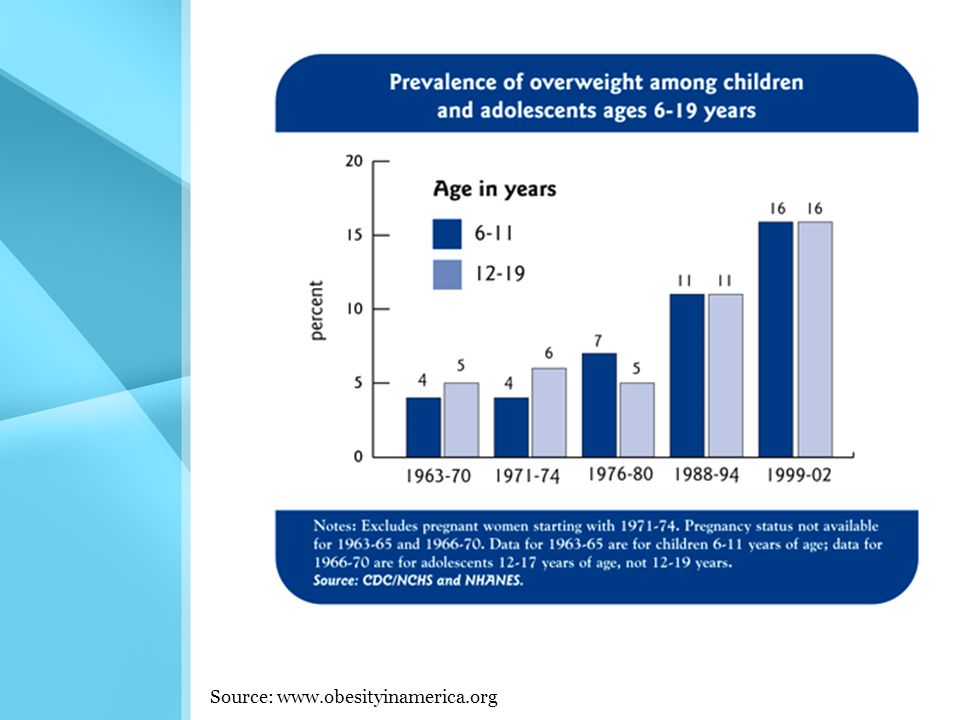 Prevalence of overweight among children and adolescents ages 6-19 years

Age in years
6-11
12-19

percent

20
15
10
5
0

4 5
4 6
7 5
11 11
16 16

1963-70
1971-74
1976-80
1988-94
1999-02

Notes: Excludes pregnant women starting with 1971-74. Pregnancy status not available for 1963-65 and 1966-70. Data for 1963-65 are for children 6-11 years of age; data for 1966-70 are for adolescents 12-17 years of age, not 12-19 years.
Source: CDC/NCHS and NHANES.

Source: www.obesityinamerica.org